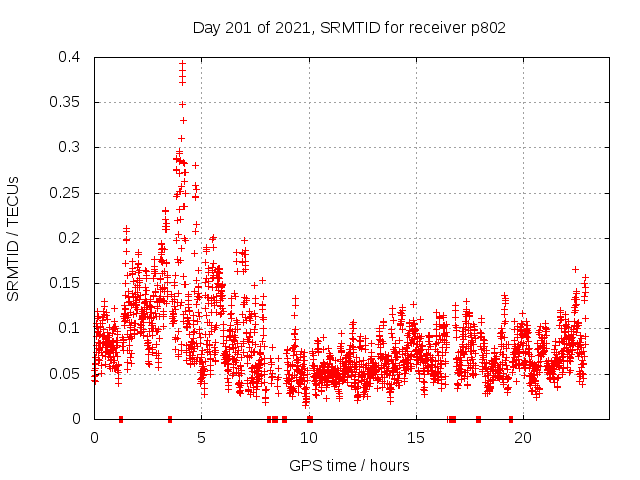 Day 201 of 2021, SRMTID for receiver p802

SRMTID / TECUs

0.4
0.35
0.3
0.25
0.2
0.15
0.1
0.05
0

0
5
10
15
20

GPS time / hours